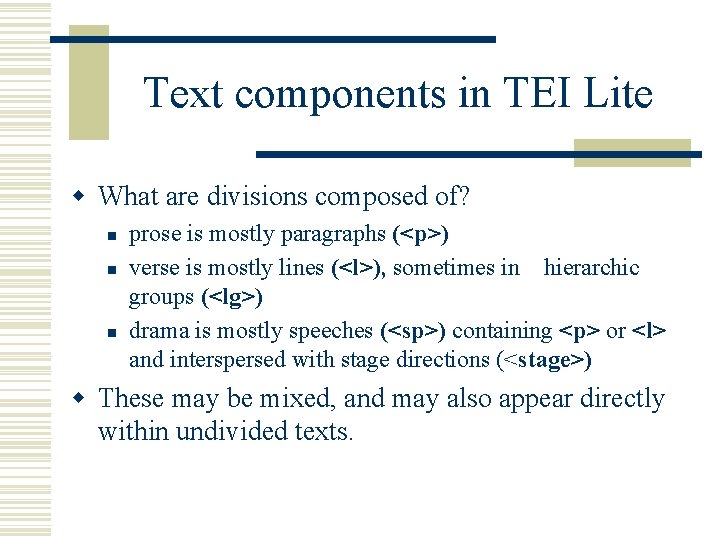 Text components in TEI Lite

What are divisions composed of?

prose is mostly paragraphs (<p>)

verse is mostly lines (<l>), sometimes in hierarchic groups (<lg>)

drama is mostly speeches (<sp>) containing <p> or <l> and interspersed with stage directions (<stage>)

These may be mixed, and may also appear directly within undivided texts.